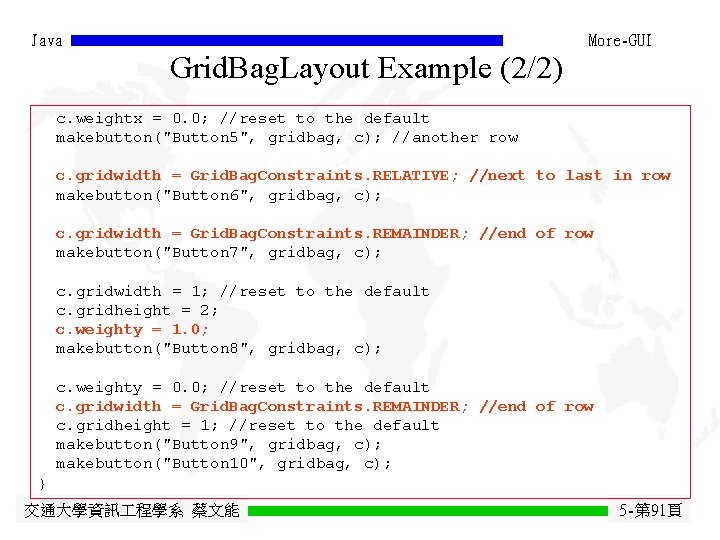 Java More-GUI

GridBagLayout Example (2/2)

c.weightx = 0.0; //reset to the default
makebutton("Button5", gridbag, c); //another row

c.gridwidth = GridBagConstraints.RELATIVE; //next to last in row
makebutton("Button6", gridbag, c);

c.gridwidth = GridBagConstraints.REMAINDER; //end of row
makebutton("Button7", gridbag, c);

c.gridwidth = 1; //reset to the default
c.gridheight = 2;
c.weighty = 1.0;
makebutton("Button8", gridbag, c);

c.weighty = 0.0; //reset to the default
c.gridwidth = GridBagConstraints.REMAINDER; //end of row
c.gridheight = 1; //reset to the default
makebutton("Button9", gridbag, c);
makebutton("Button10", gridbag, c);
}

交通大學資訊工程學系 蔡文能 5-第91頁